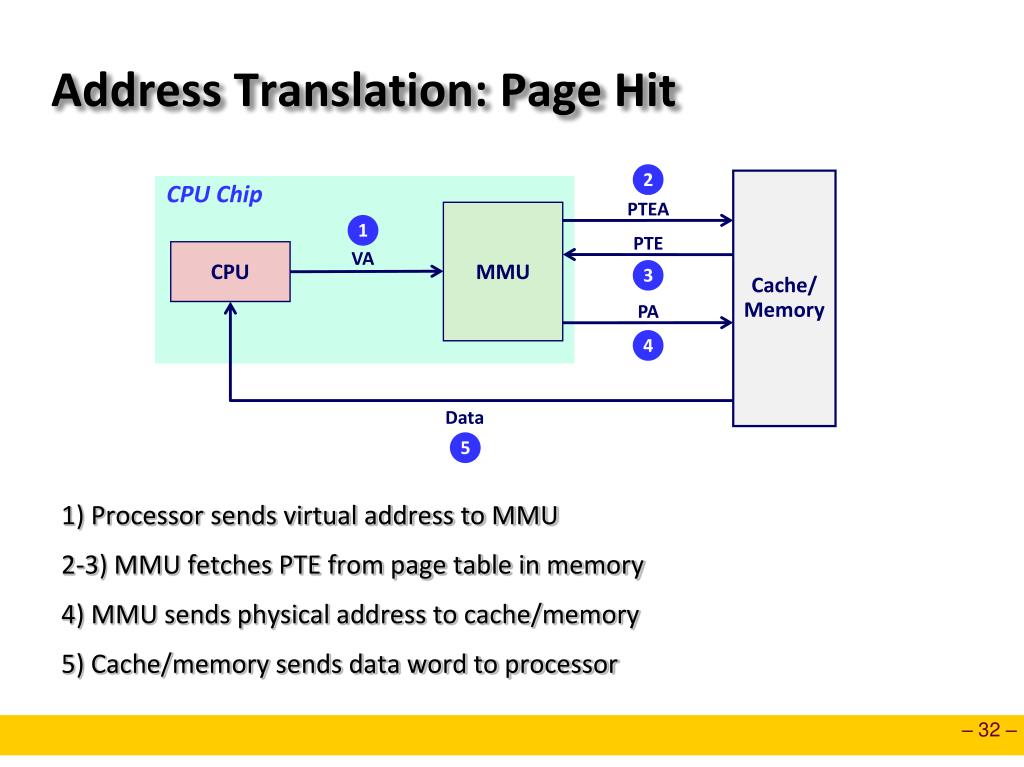 Address Translation: Page Hit

CPU Chip

CPU

1

VA

MMU

2

PTEA

PTE

3

PA

4

Cache/ Memory

Data

5

1) Processor sends virtual address to MMU

2-3) MMU fetches PTE from page table in memory

4) MMU sends physical address to cache/memory

5) Cache/memory sends data word to processor

– 32 –